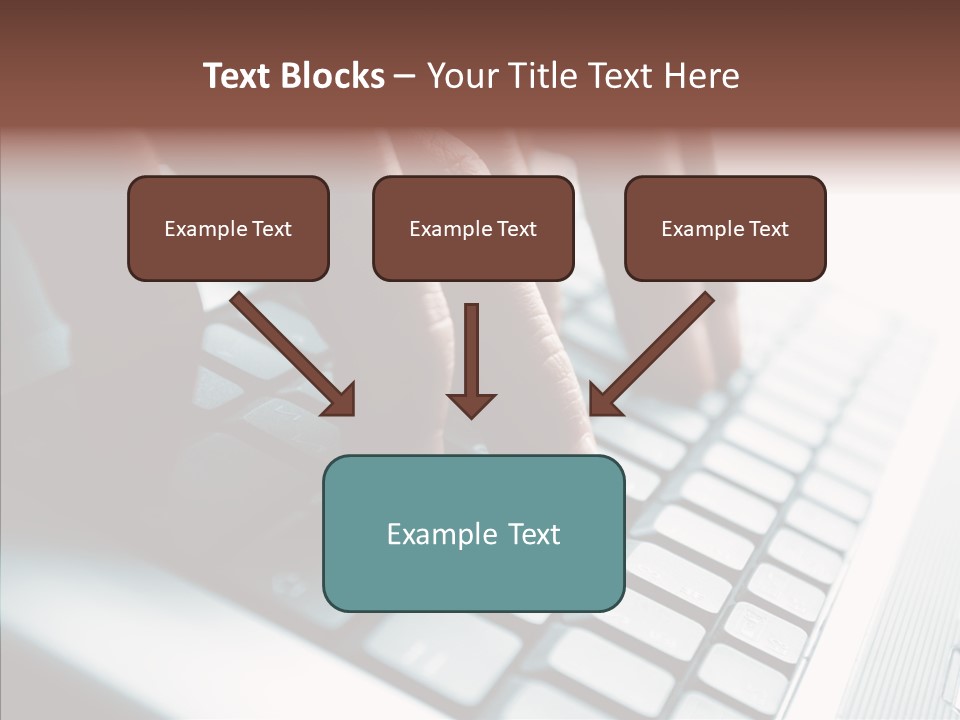 Text Blocks – Your Title Text Here

Example Text

Example Text

Example Text

Example Text